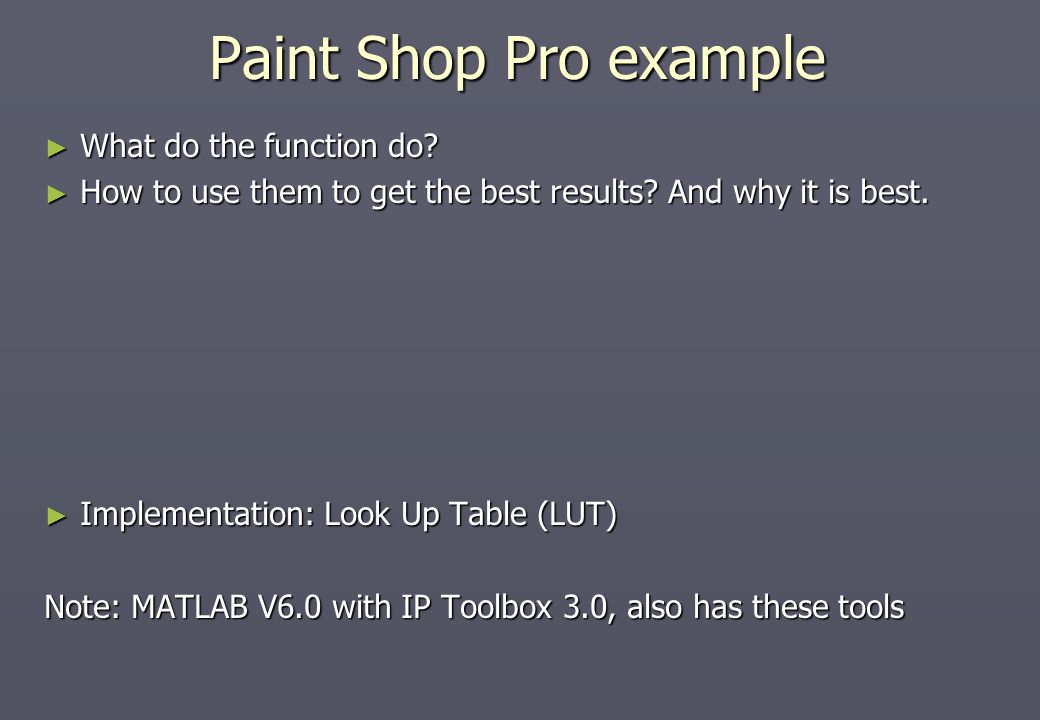 Paint Shop Pro example

► What do the function do?
► How to use them to get the best results? And why it is best.

► Implementation: Look Up Table (LUT)

Note: MATLAB V6.0 with IP Toolbox 3.0, also has these tools